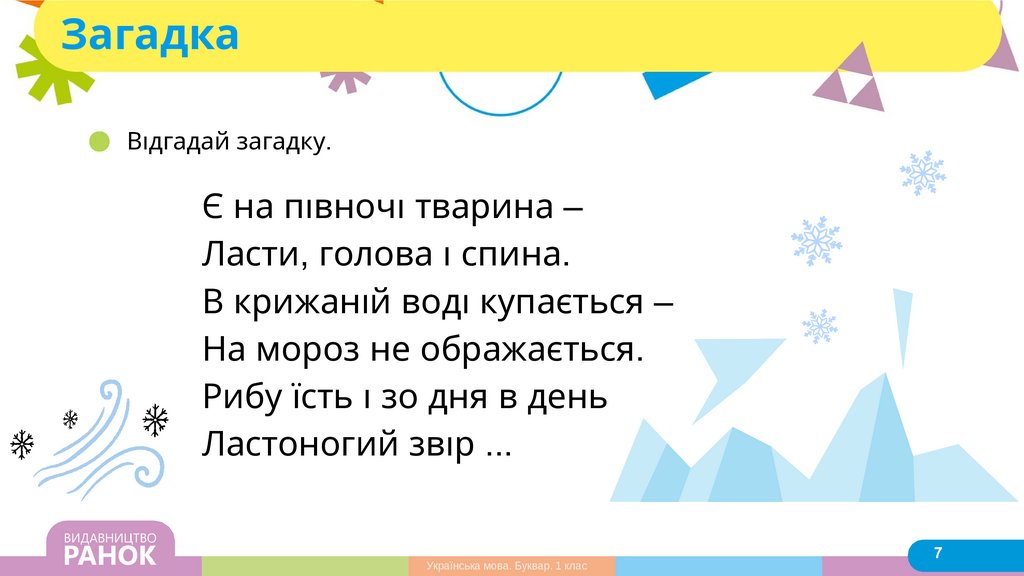 Загадка

Відгадай загадку.

Є на півночі тварина –
Ласти, голова і спина.
В крижаній воді купається –
На мороз не ображається.
Рибу їсть і зо дня в день
Ластоногий звір ...

ВИДАВНИЦТВО
РАНОК

Українська мова. Буквар. 1 клас

7